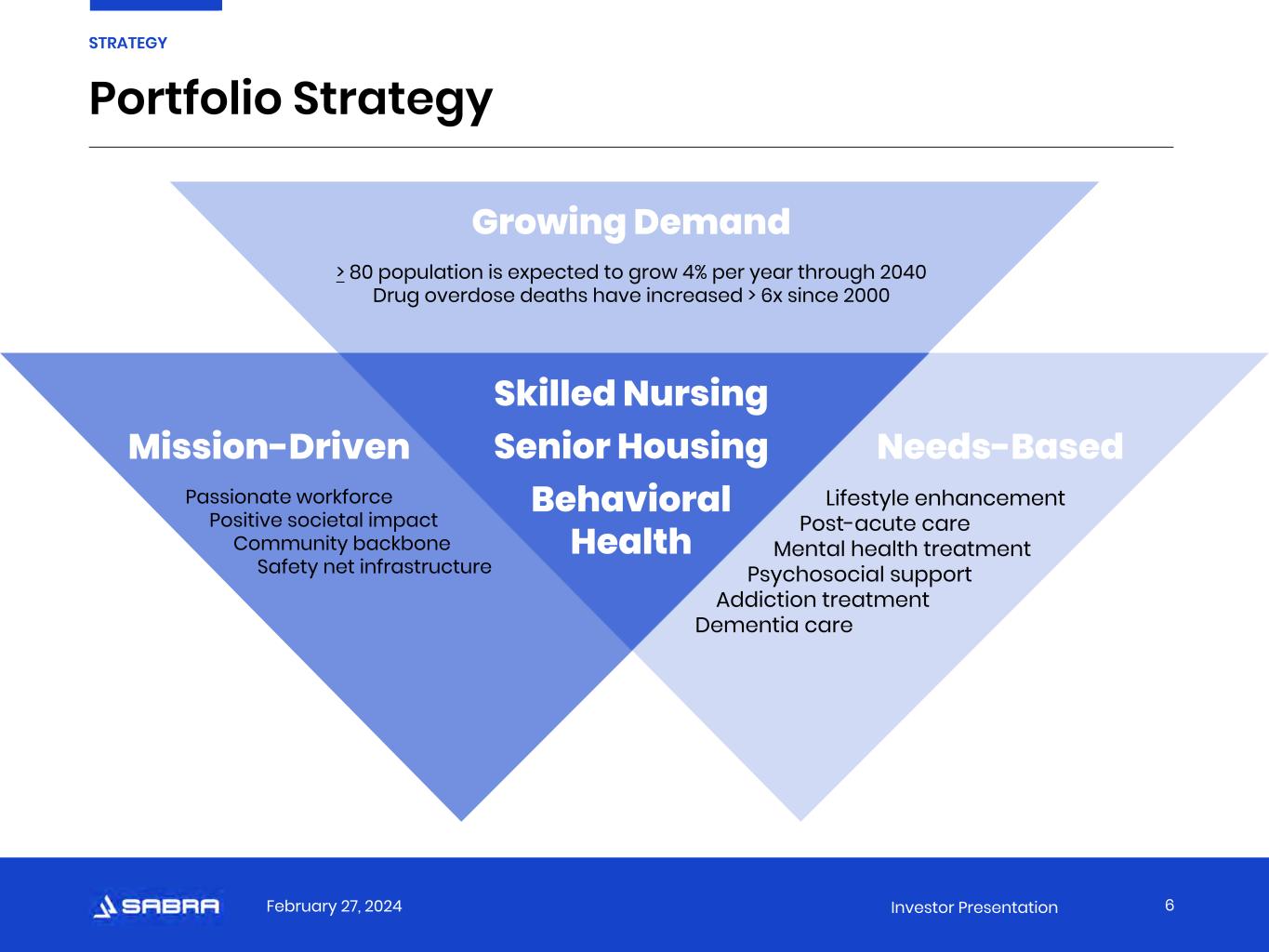 STRATEGY

Portfolio Strategy

Growing Demand

$\geq$ 80 population is expected to grow 4% per year through 2040
Drug overdose deaths have increased > 6x since 2000

Mission-Driven

Passionate workforce
Positive societal impact
Community backbone
Safety net infrastructure

Skilled Nursing
Senior Housing
Behavioral Health

Needs-Based

Lifestyle enhancement
Post-acute care
Mental health treatment
Psychosocial support
Addiction treatment
Dementia care

SABRA February 27, 2024 Investor Presentation 6